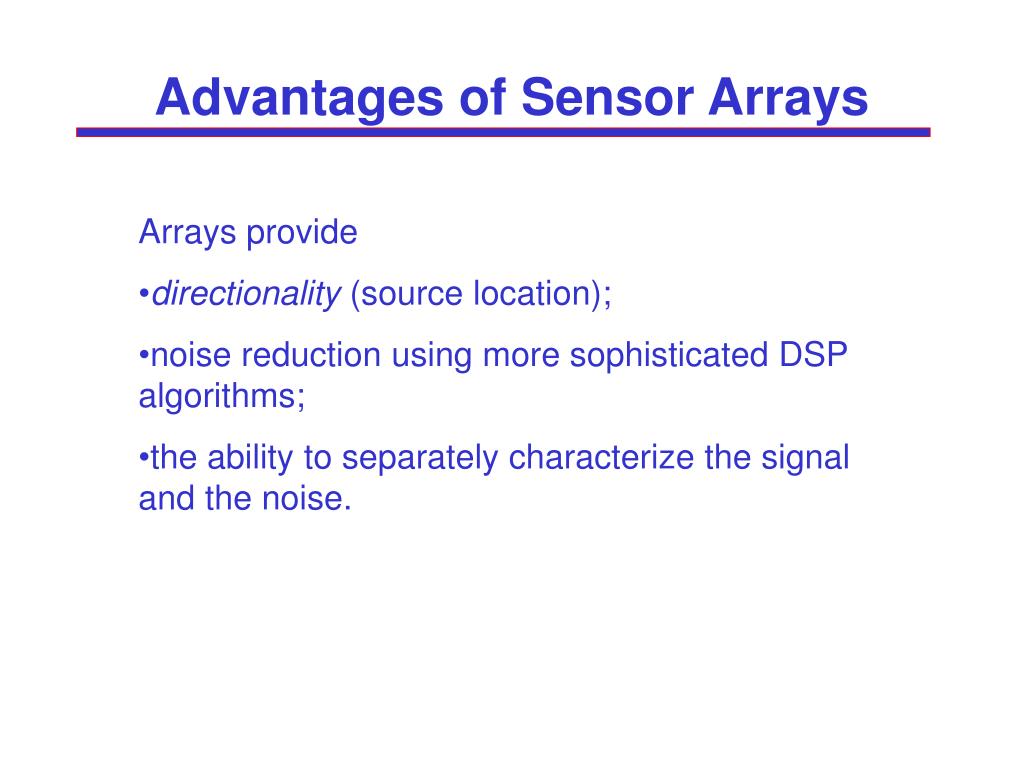 Advantages of Sensor Arrays

Arrays provide

•directionality (source location);

•noise reduction using more sophisticated DSP algorithms;

•the ability to separately characterize the signal and the noise.